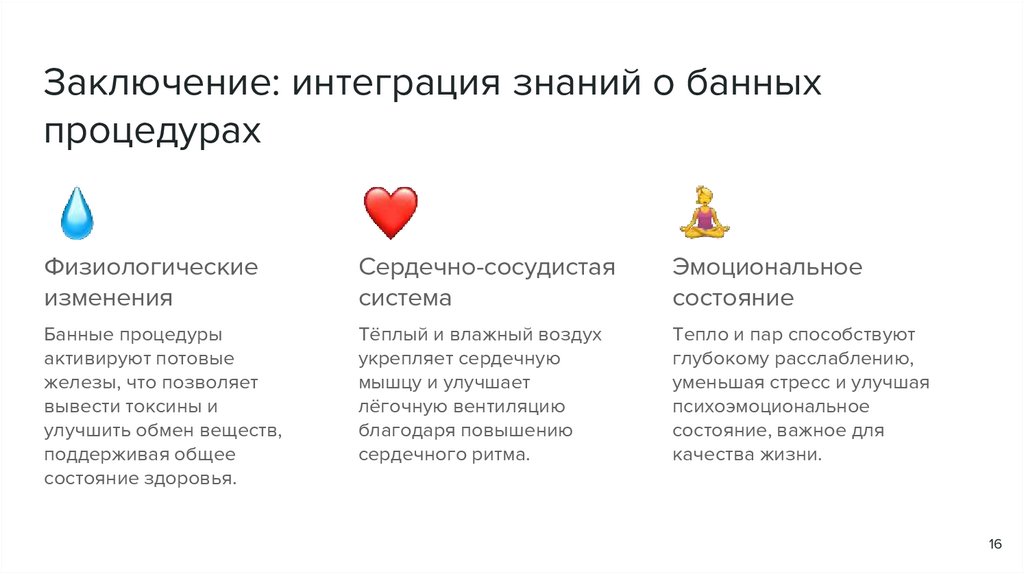 Заключение: интеграция знаний о банных процедурах

Физиологические изменения

Банные процедуры активируют потовые железы, что позволяет вывести токсины и улучшить обмен веществ, поддерживая общее состояние здоровья.

Сердечно-сосудистая система

Тёплый и влажный воздух укрепляет сердечную мышцу и улучшает лёгочную вентиляцию благодаря повышению сердечного ритма.

Эмоциональное состояние

Тепло и пар способствуют глубокому расслаблению, уменьшая стресс и улучшая психоэмоциональное состояние, важное для качества жизни.

16